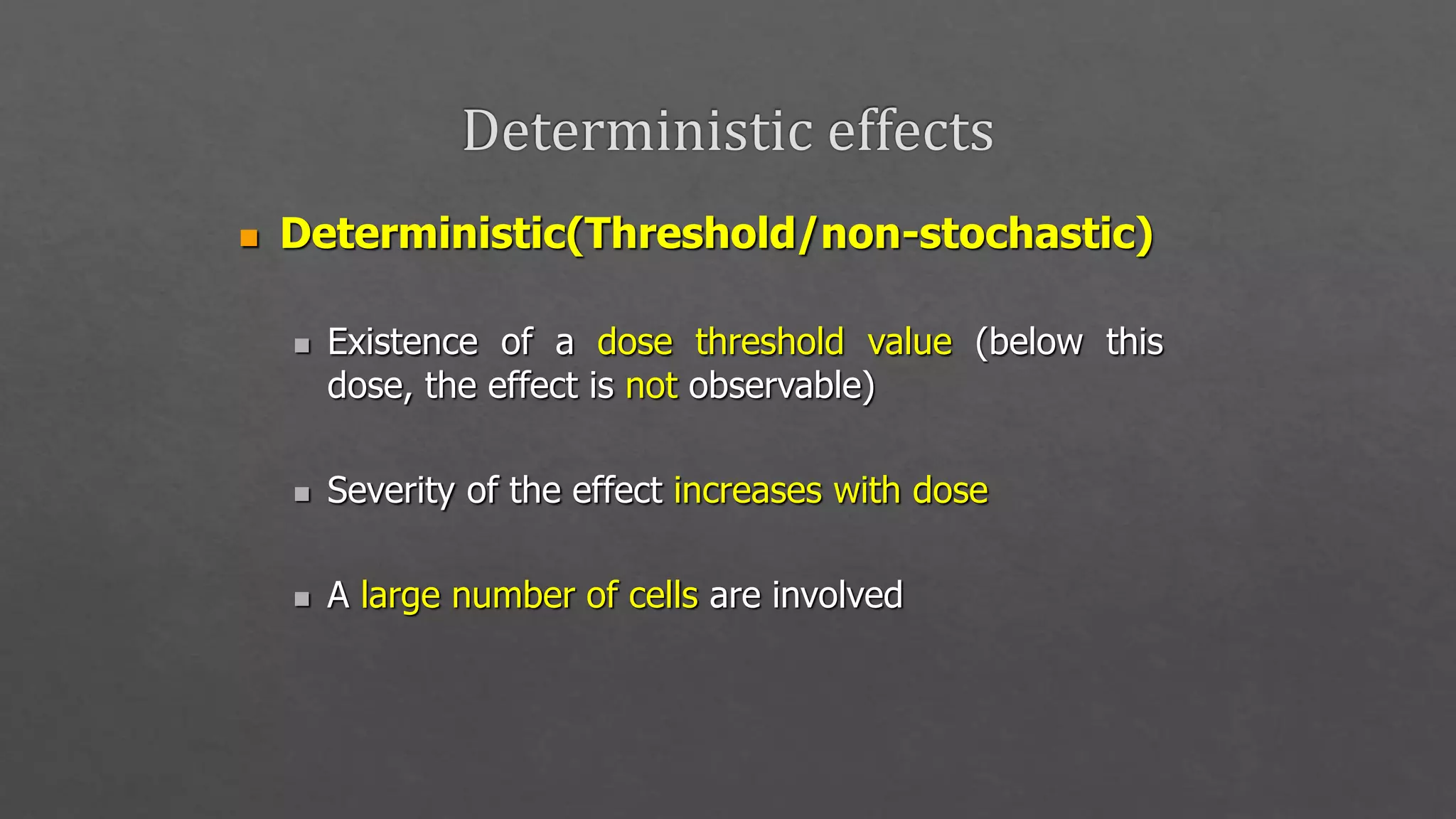 Deterministic effects

Deterministic(Threshold/non-stochastic)

Existence of a dose threshold value (below this dose, the effect is not observable)

Severity of the effect increases with dose

A large number of cells are involved